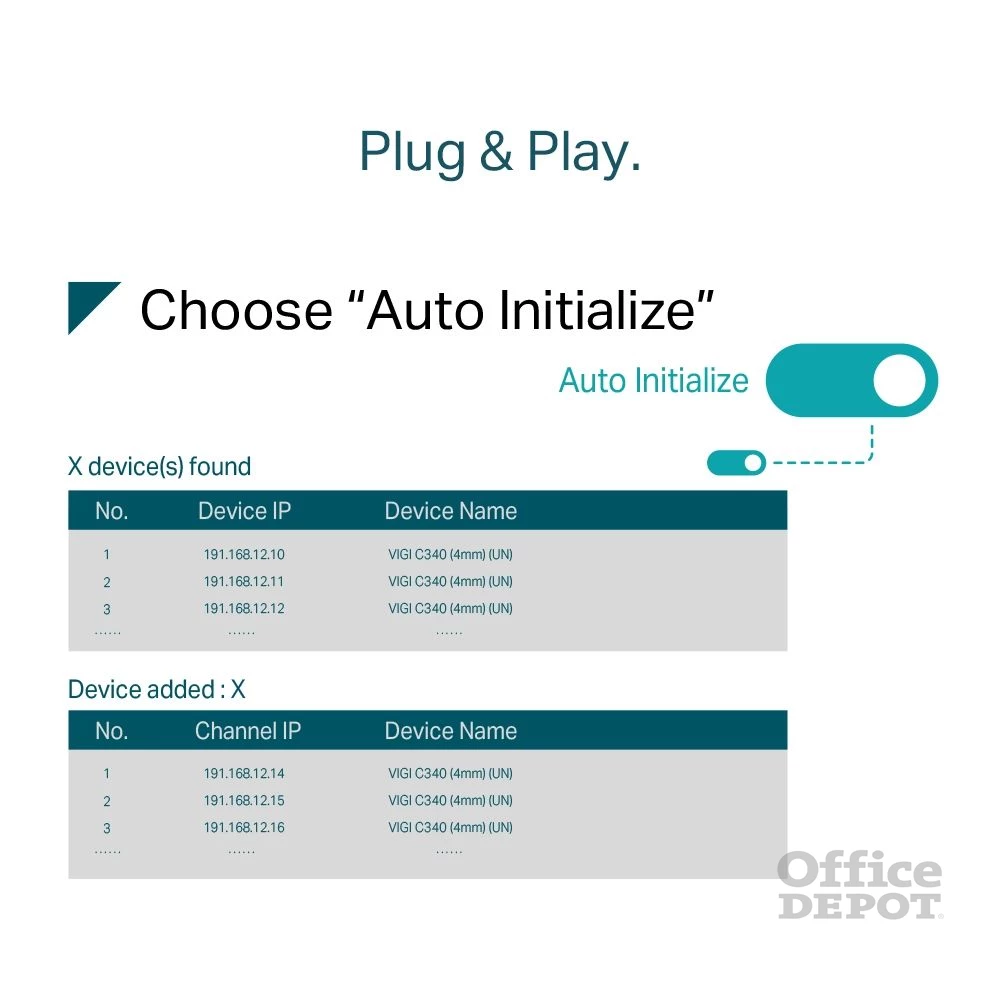 Plug & Play.

Choose “Auto Initialize”

Auto Initialize

X device(s) found

| No. | Device IP | Device Name |
|---|---|---|
| 1 | 191.168.12.10 | VIGI C340 (4mm) (UN) |
| 2 | 191.168.12.11 | VIGI C340 (4mm) (UN) |
| 3 | 191.168.12.12 | VIGI C340 (4mm) (UN) |
| ...... | ...... | ...... |

Device added : X

| No. | Channel IP | Device Name |
|---|---|---|
| 1 | 191.168.12.14 | VIGI C340 (4mm) (UN) |
| 2 | 191.168.12.15 | VIGI C340 (4mm) (UN) |
| 3 | 191.168.12.16 | VIGI C340 (4mm) (UN) |
| ...... | ...... | ...... |

Office DEPOT